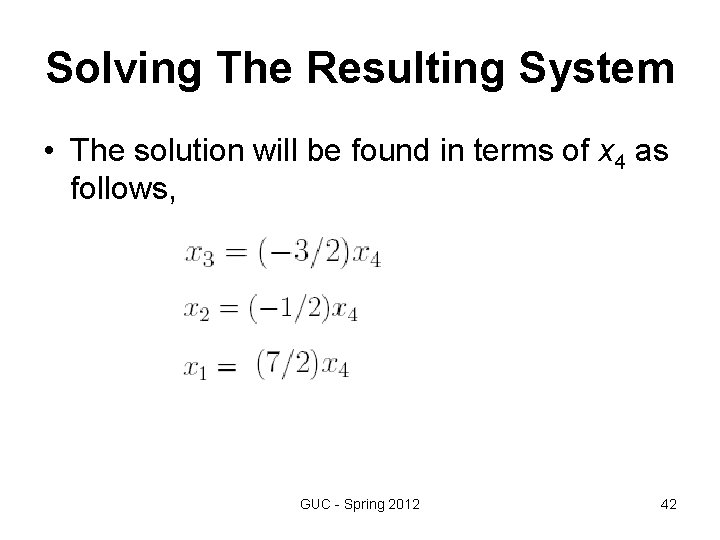 Solving The Resulting System

• The solution will be found in terms of $x_4$ as follows,

$x_3 = (-3/2)x_4$

$x_2 = (-1/2)x_4$

$x_1 = (7/2)x_4$

GUC - Spring 2012

42